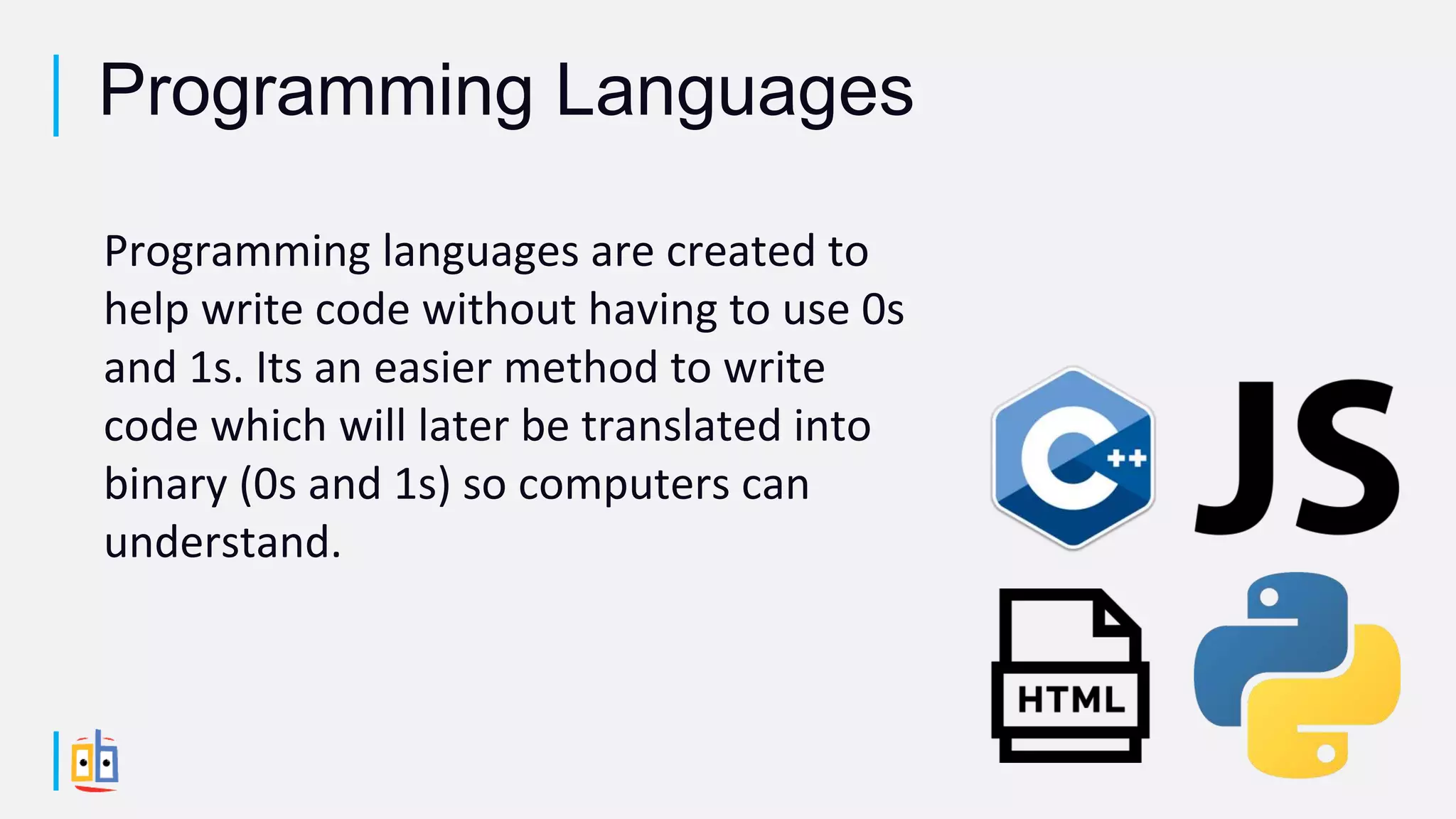 Programming Languages

Programming languages are created to help write code without having to use 0s and 1s. Its an easier method to write code which will later be translated into binary (0s and 1s) so computers can understand.

C++

JS

HTML